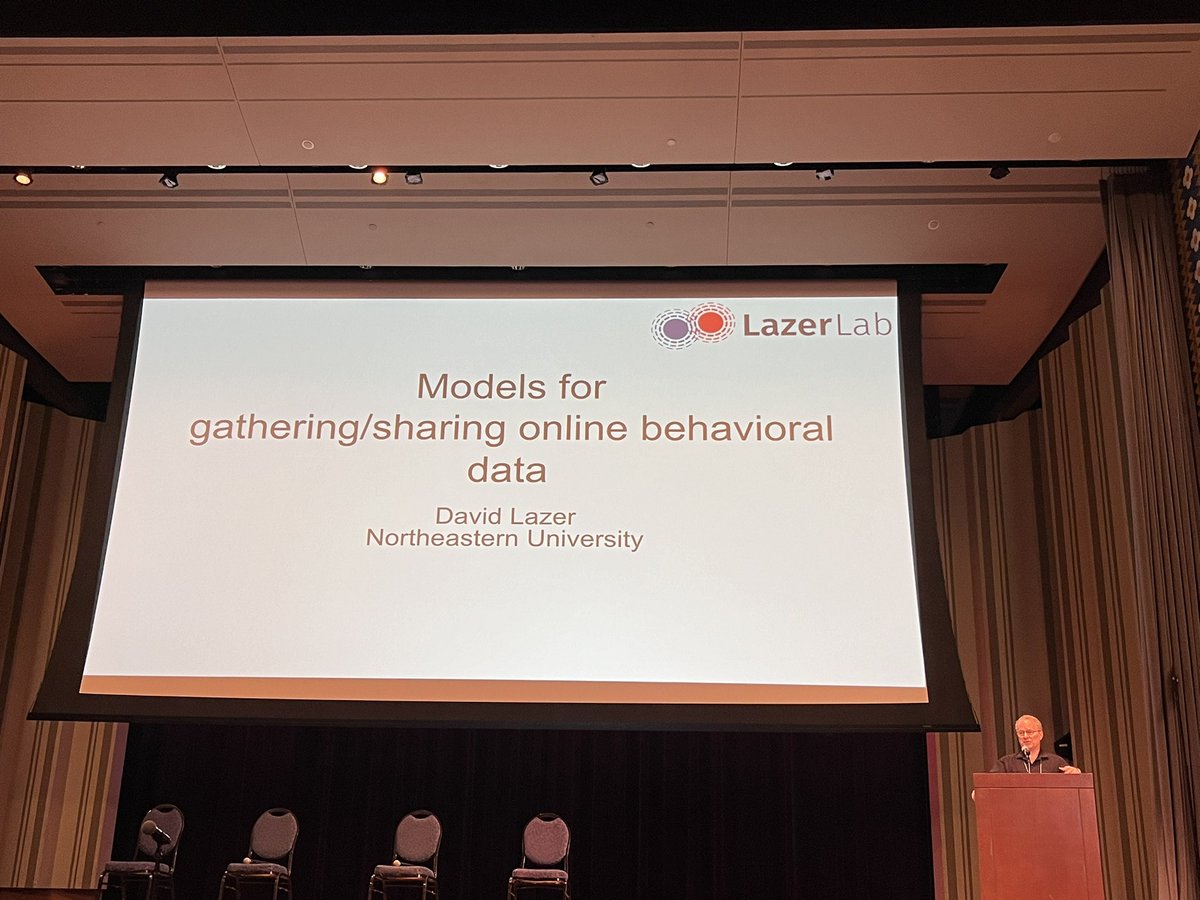 LazerLab

Models for gathering/sharing online behavioral data

David Lazer
Northeastern University